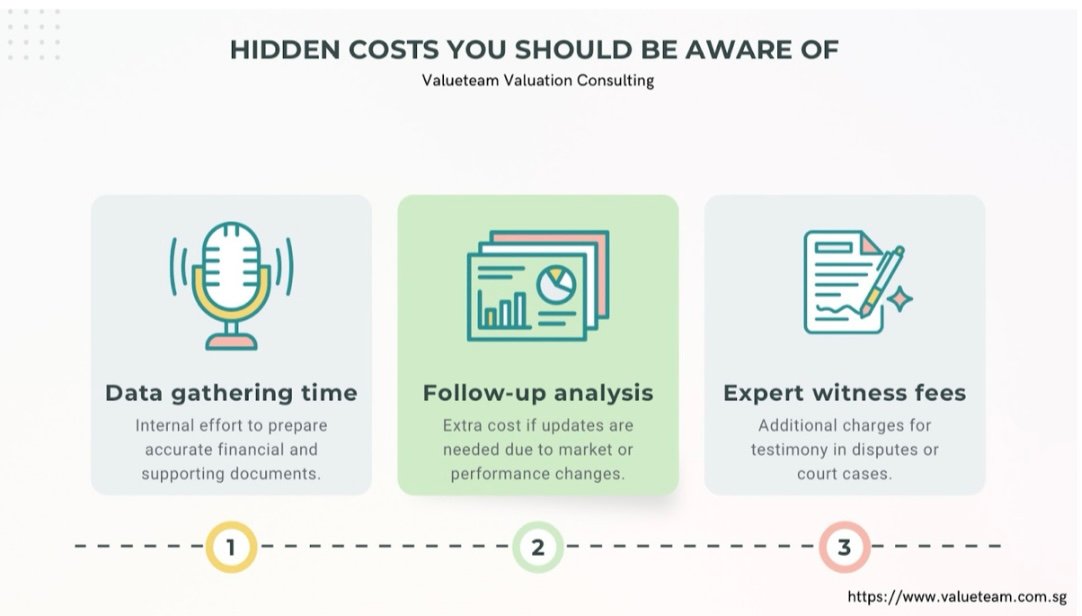 HIDDEN COSTS YOU SHOULD BE AWARE OF
Valueteam Valuation Consulting

Data gathering time
Internal effort to prepare accurate financial and supporting documents.

Follow-up analysis
Extra cost if updates are needed due to market or performance changes.

Expert witness fees
Additional charges for testimony in disputes or court cases.

1

2

3

https://www.valueteam.com.sg